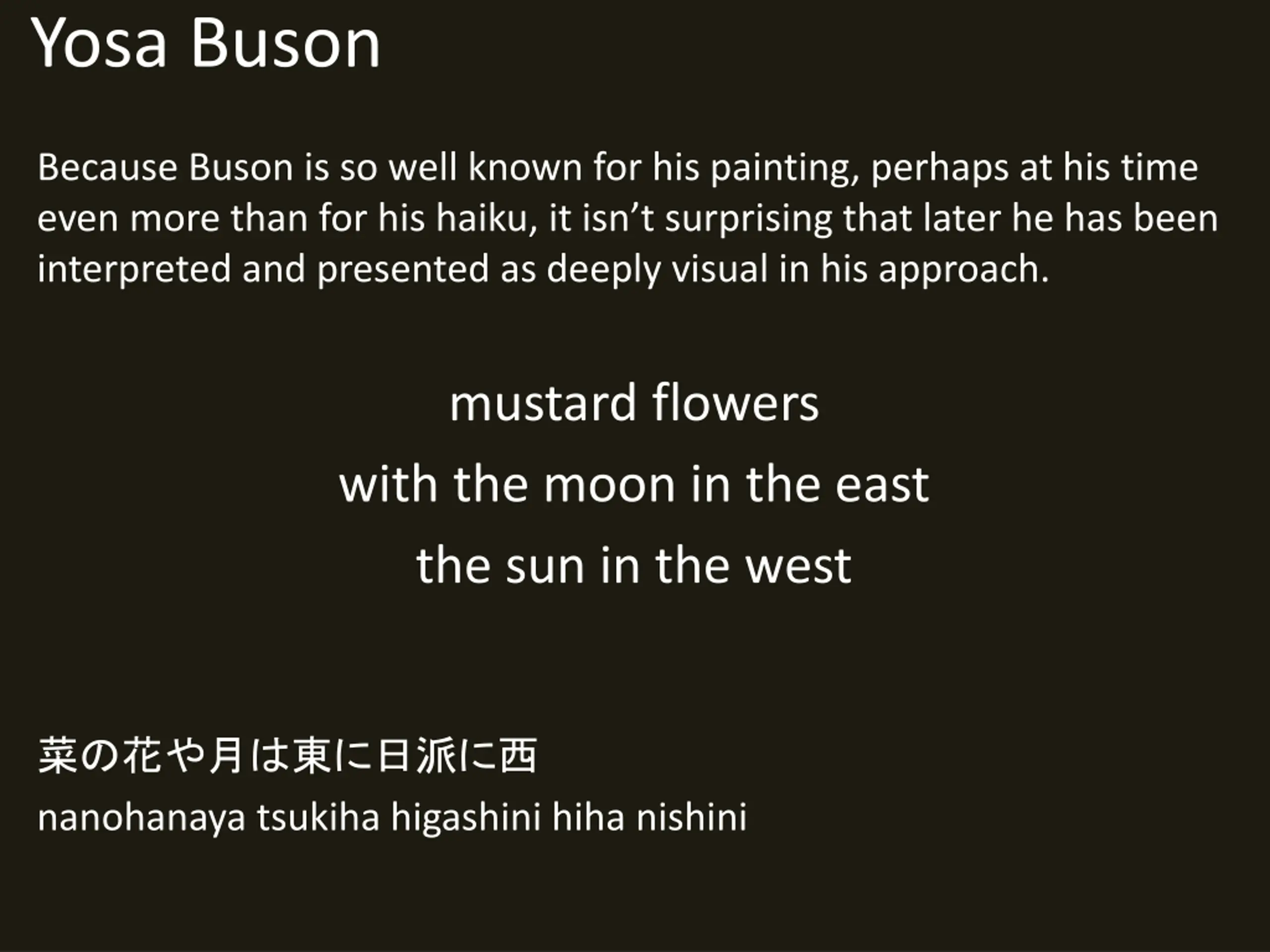 Yosa Buson

Because Buson is so well known for his painting, perhaps at his time even more than for his haiku, it isn’t surprising that later he has been interpreted and presented as deeply visual in his approach.

mustard flowers
with the moon in the east
the sun in the west

菜の花や月は東に日派に西
nanohanaya tsukiha higashini hiha nishini